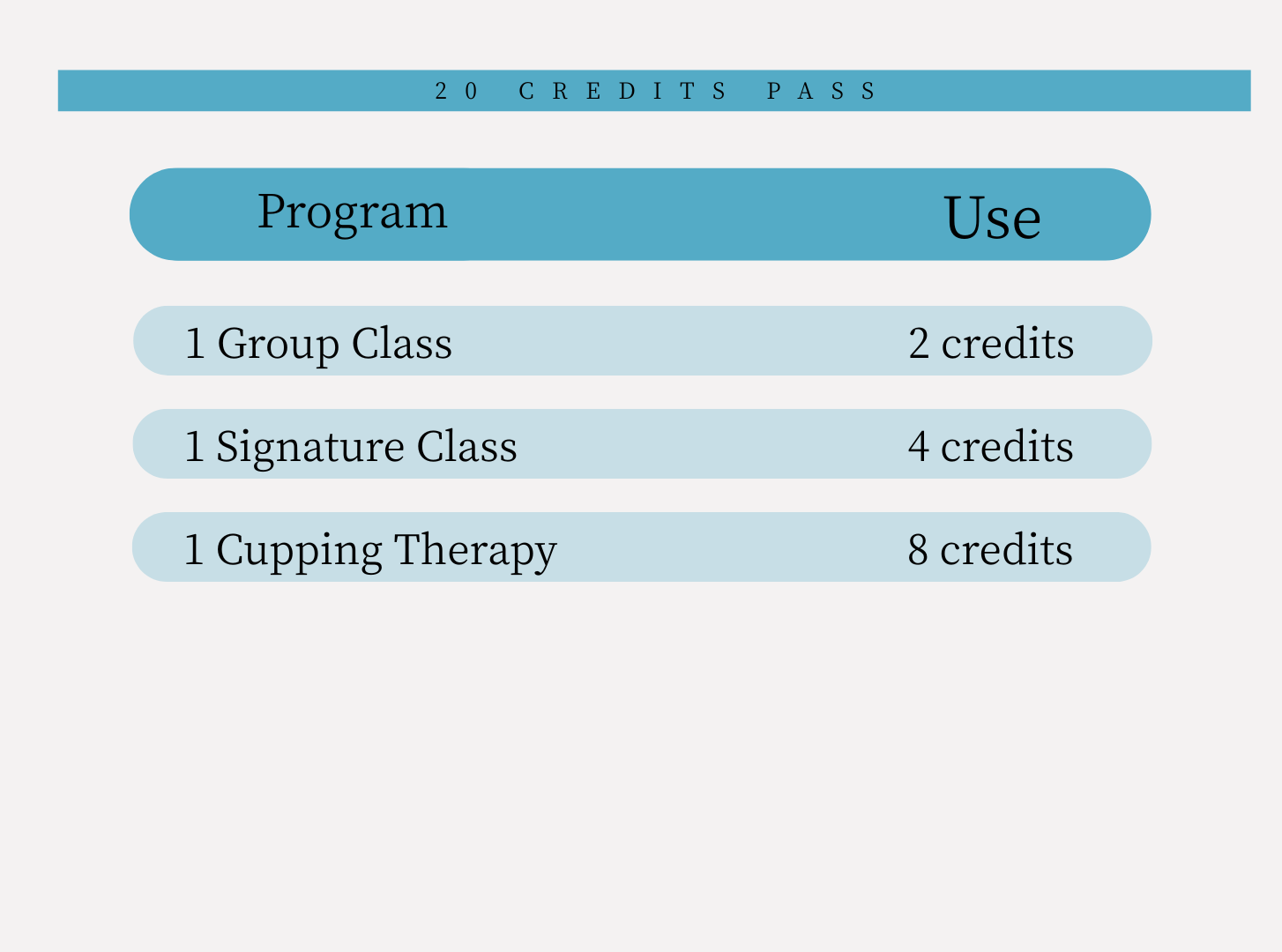 20 CREDITS PASS

| Program | Use |
|---|---|
| 1 Group Class | 2 credits |
| 1 Signature Class | 4 credits |
| 1 Cupping Therapy | 8 credits |